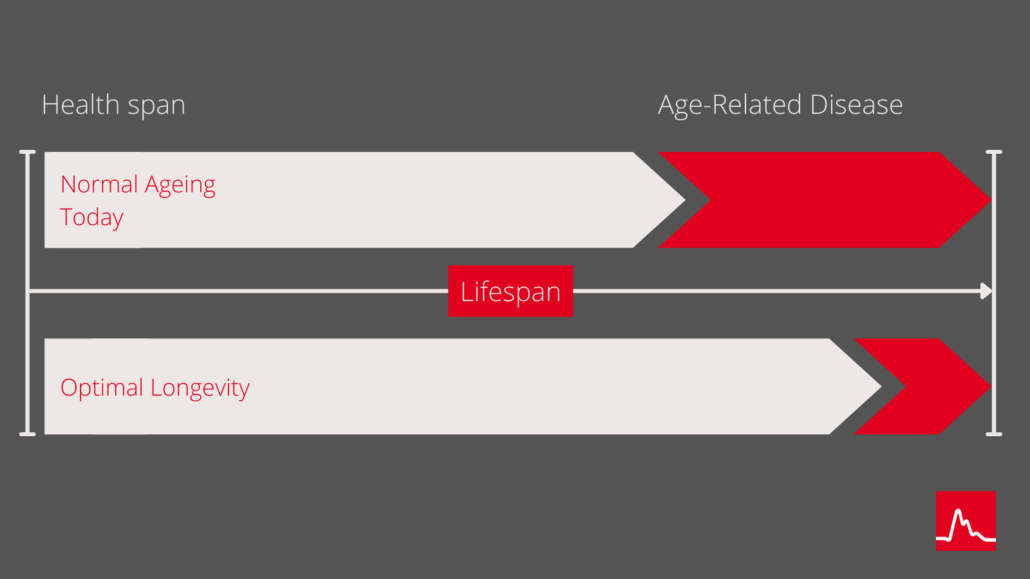 Health span

Age-Related Disease

Normal Ageing Today

Lifespan

Optimal Longevity